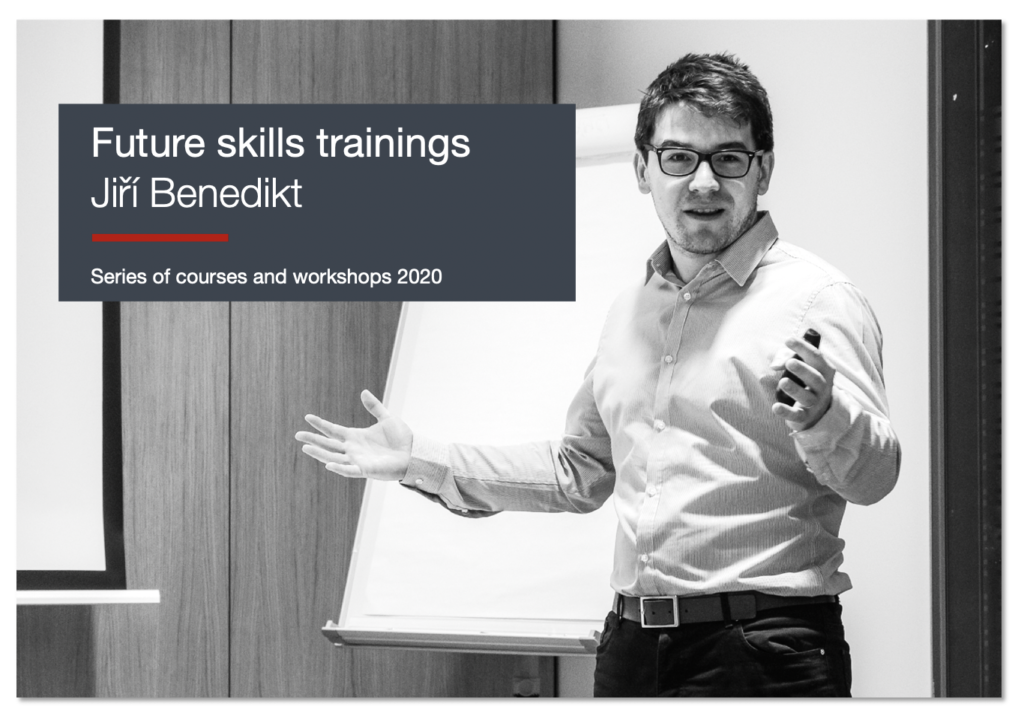 Future skills trainings
Jiří Benedikt

Series of courses and workshops 2020